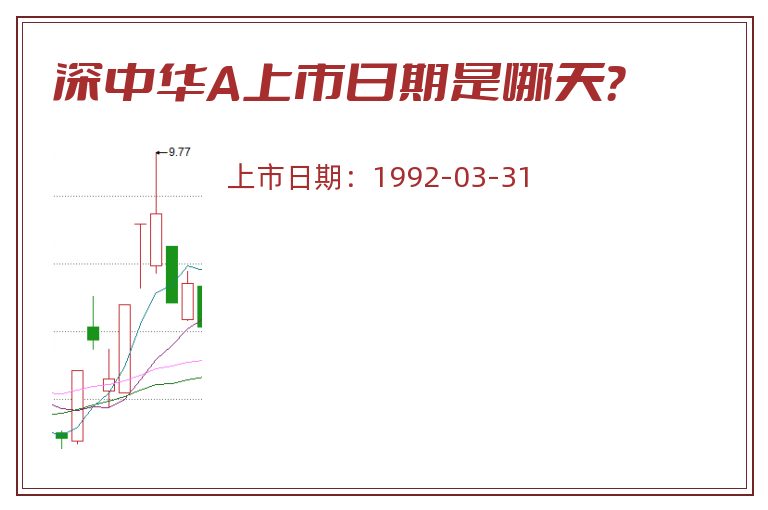 深中华A上市日期是哪天?

9.77

上市日期：1992-03-31